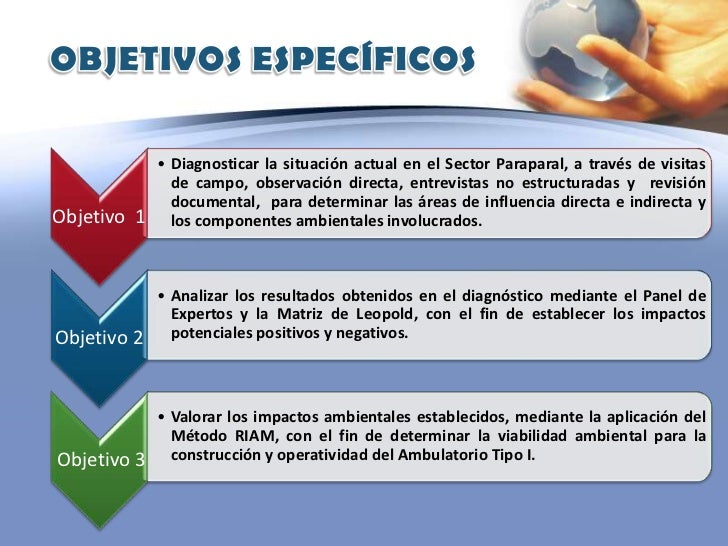 OBJETIVOS ESPECÍFICOS

Objetivo 1

• Diagnosticar la situación actual en el Sector Paraparal, a través de visitas de campo, observación directa, entrevistas no estructuradas y revisión documental, para determinar las áreas de influencia directa e indirecta y los componentes ambientales involucrados.

Objetivo 2

• Analizar los resultados obtenidos en el diagnóstico mediante el Panel de Expertos y la Matriz de Leopold, con el fin de establecer los impactos potenciales positivos y negativos.

Objetivo 3

• Valorar los impactos ambientales establecidos, mediante la aplicación del Método RIAM, con el fin de determinar la viabilidad ambiental para la construcción y operatividad del Ambulatorio Tipo I.